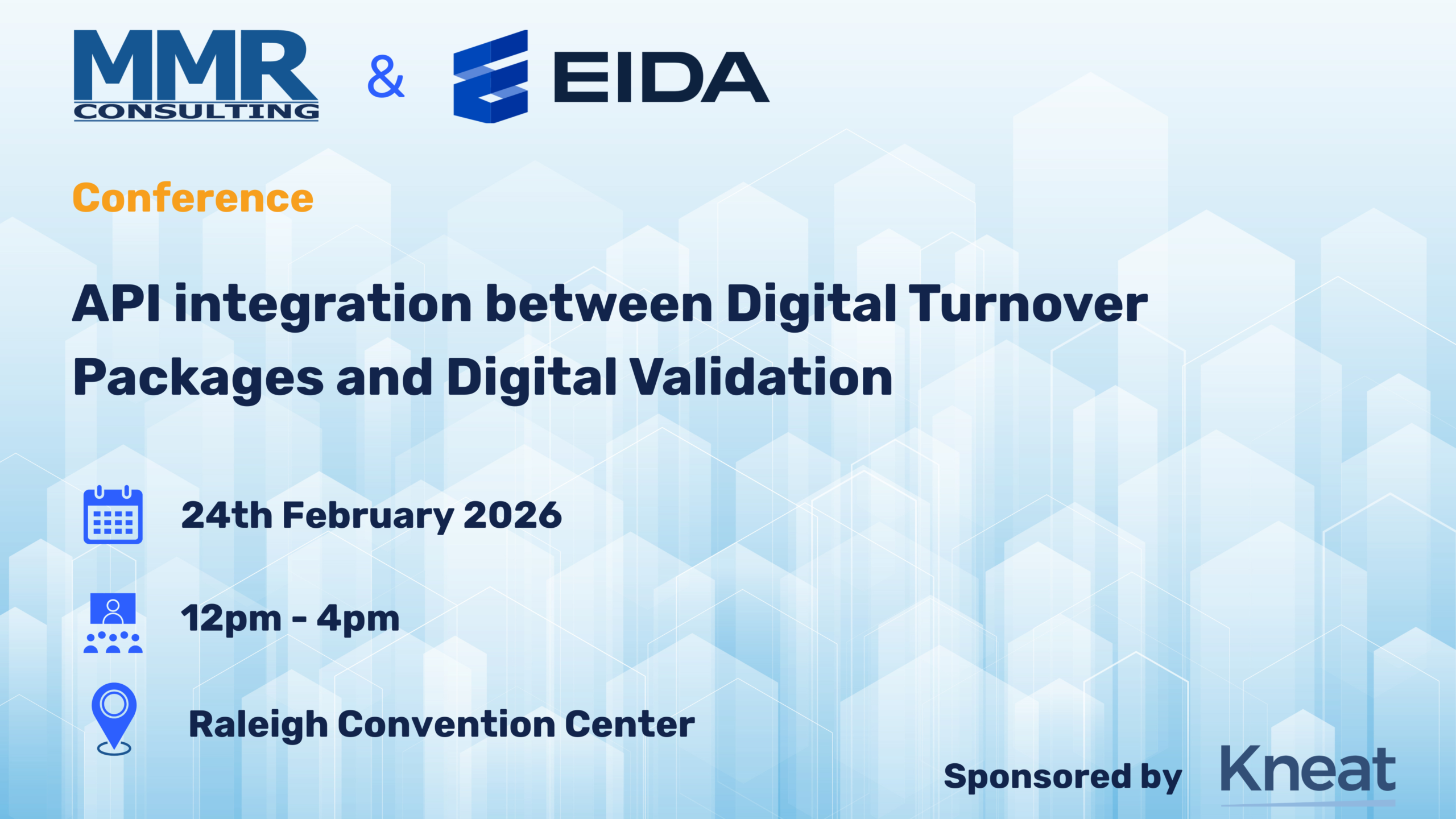 MMR CONSULTING & EIDA

Conference

API integration between Digital Turnover Packages and Digital Validation

24th February 2026

12pm - 4pm

Raleigh Convention Center

Sponsored by Kneat